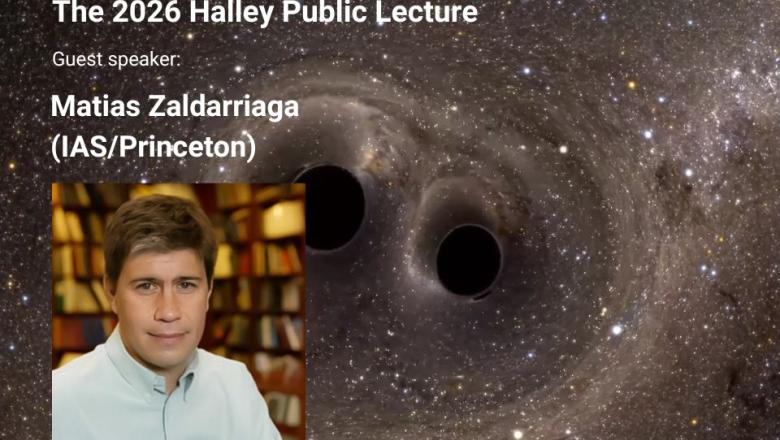 The 2026 Halley Public Lecture

Guest speaker:

Matias Zaldarriaga (IAS/Princeton)